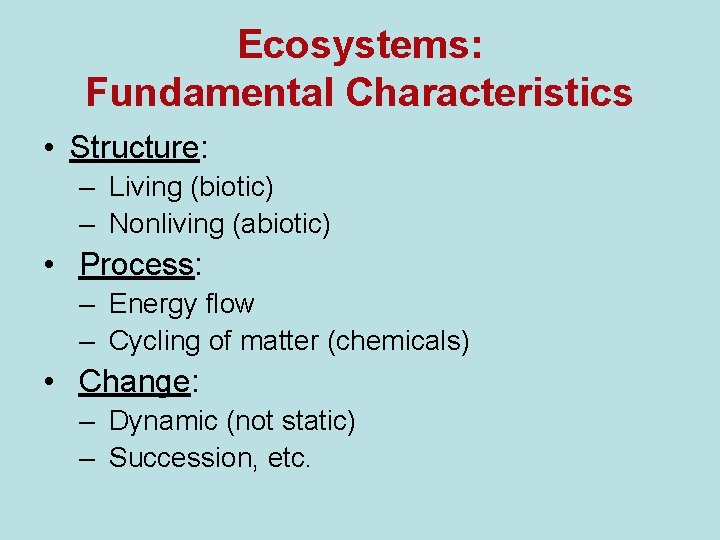 Ecosystems:
Fundamental Characteristics

• Structure:
– Living (biotic)
– Nonliving (abiotic)
• Process:
– Energy flow
– Cycling of matter (chemicals)
• Change:
– Dynamic (not static)
– Succession, etc.